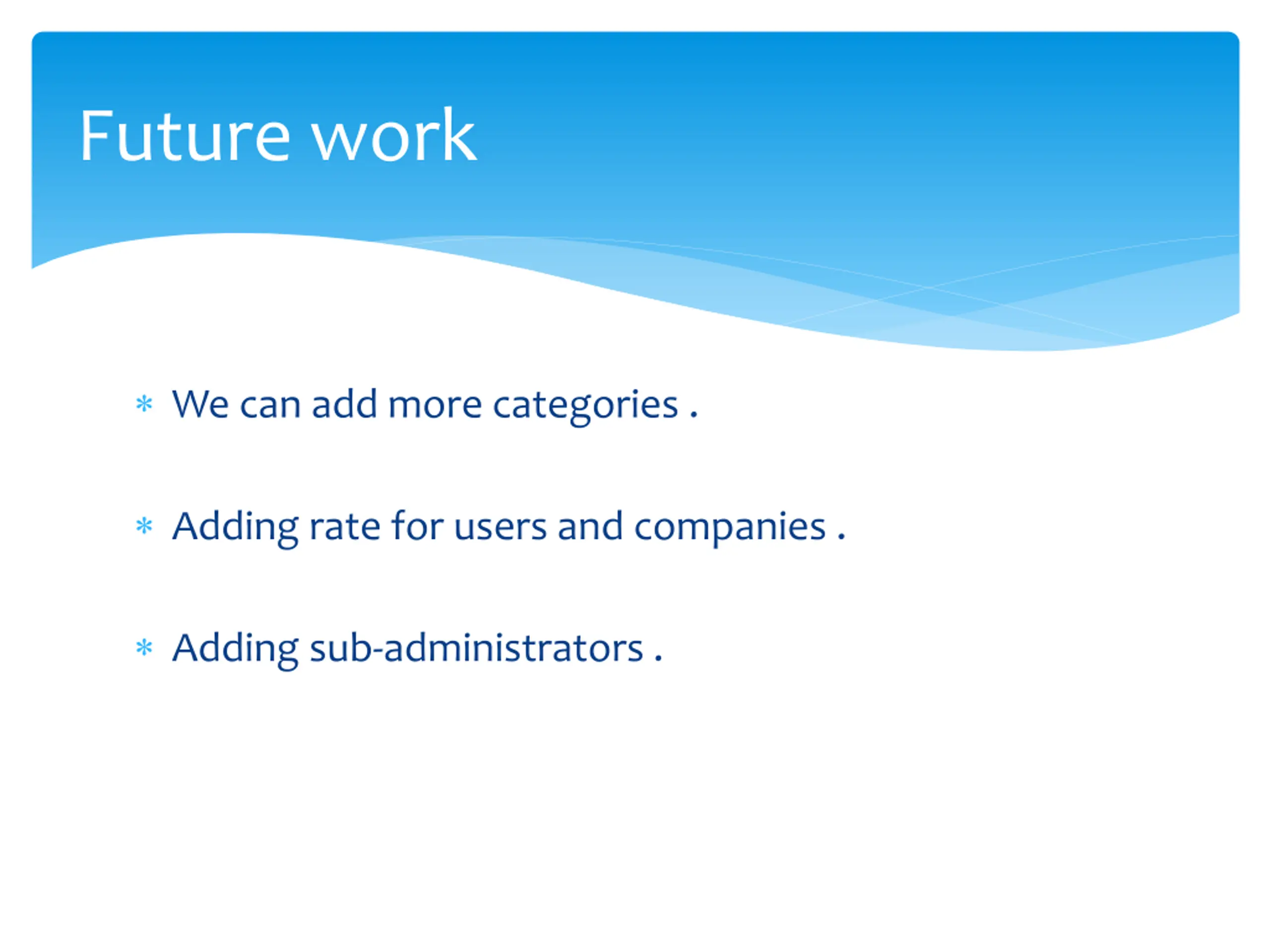 Future work

* We can add more categories .

* Adding rate for users and companies .

* Adding sub-administrators .